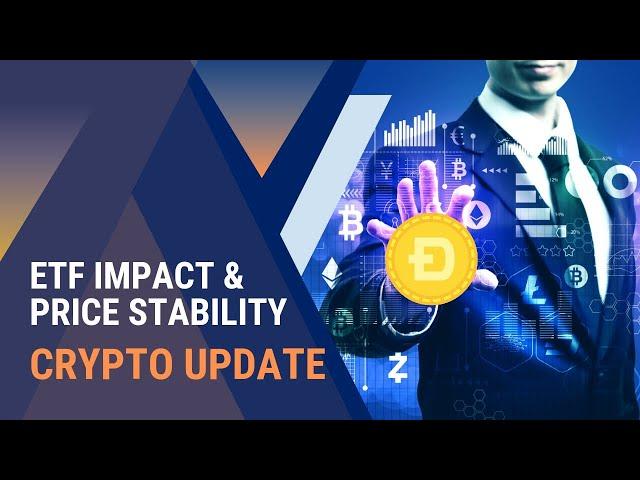 ETF IMPACT &
PRICE STABILITY
CRYPTO UPDATE